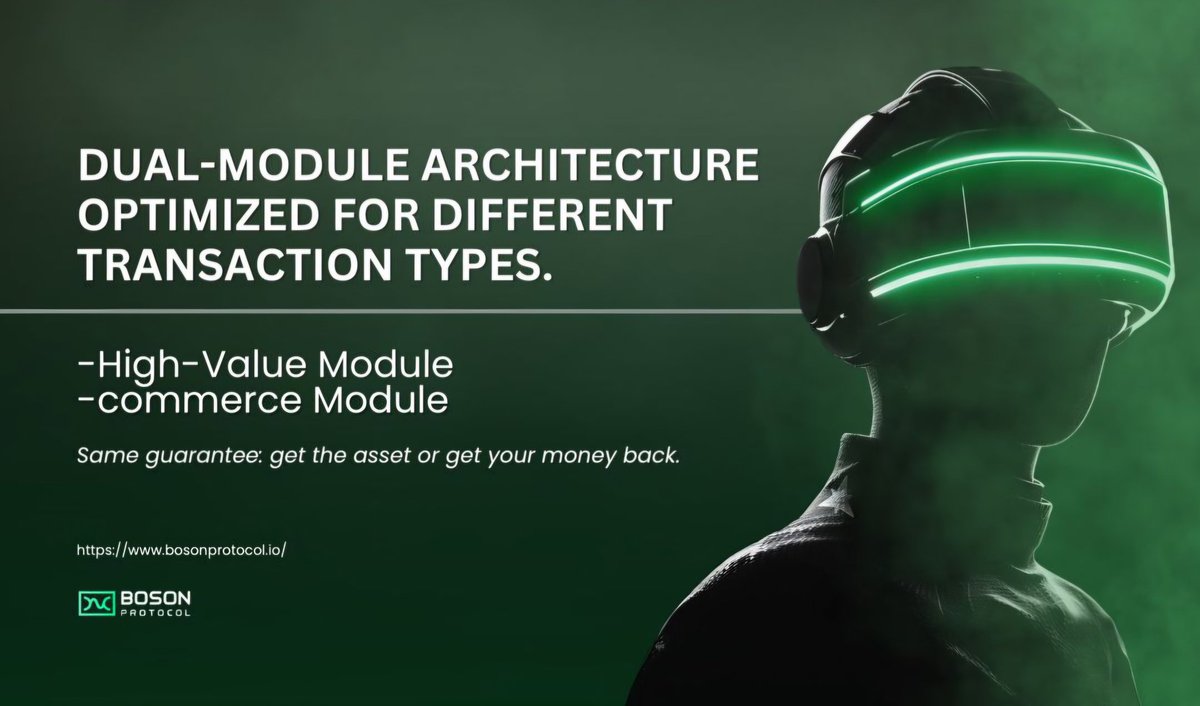 DUAL-MODULE ARCHITECTURE OPTIMIZED FOR DIFFERENT TRANSACTION TYPES.

-High-Value Module
-commerce Module

Same guarantee: get the asset or get your money back.

https://www.bosonprotocol.io/

BOSON
PROTOCOL